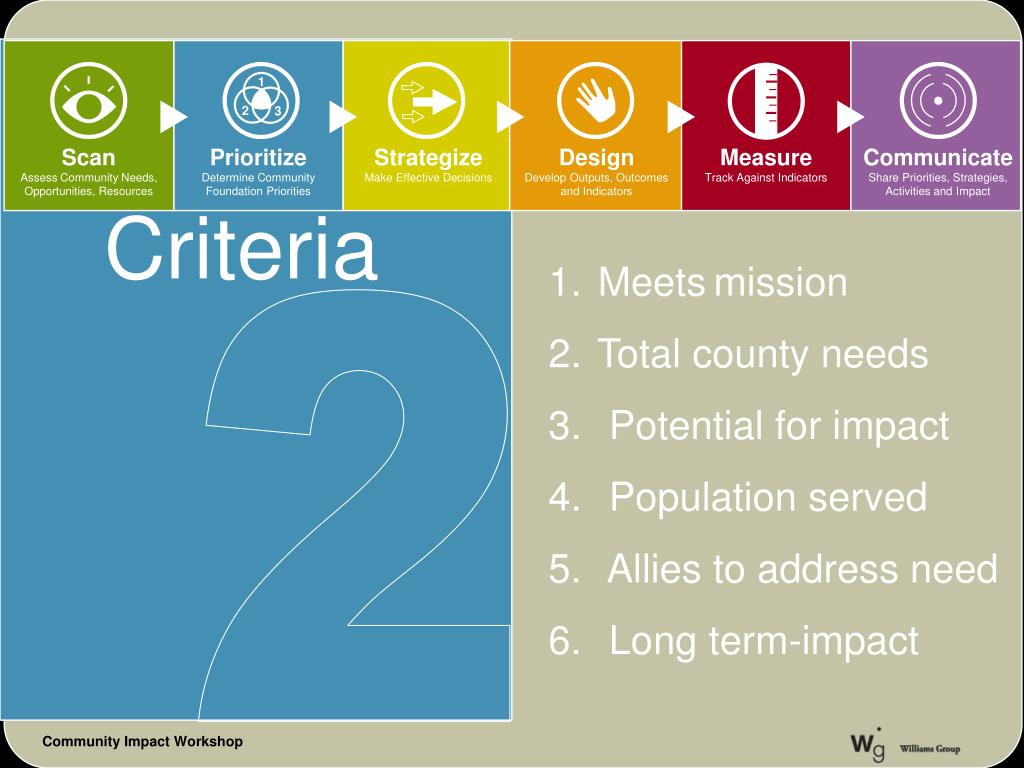 1
2 3

Scan
Assess Community Needs, Opportunities, Resources

Prioritize
Determine Community Foundation Priorities

Strategize
Make Effective Decisions

Design
Develop Outputs, Outcomes and Indicators

Measure
Track Against Indicators

Communicate
Share Priorities, Strategies, Activities and Impact

Criteria

2

1. Meets mission
2. Total county needs
3. Potential for impact
4. Population served
5. Allies to address need
6. Long term-impact

Community Impact Workshop

wg Williams Group